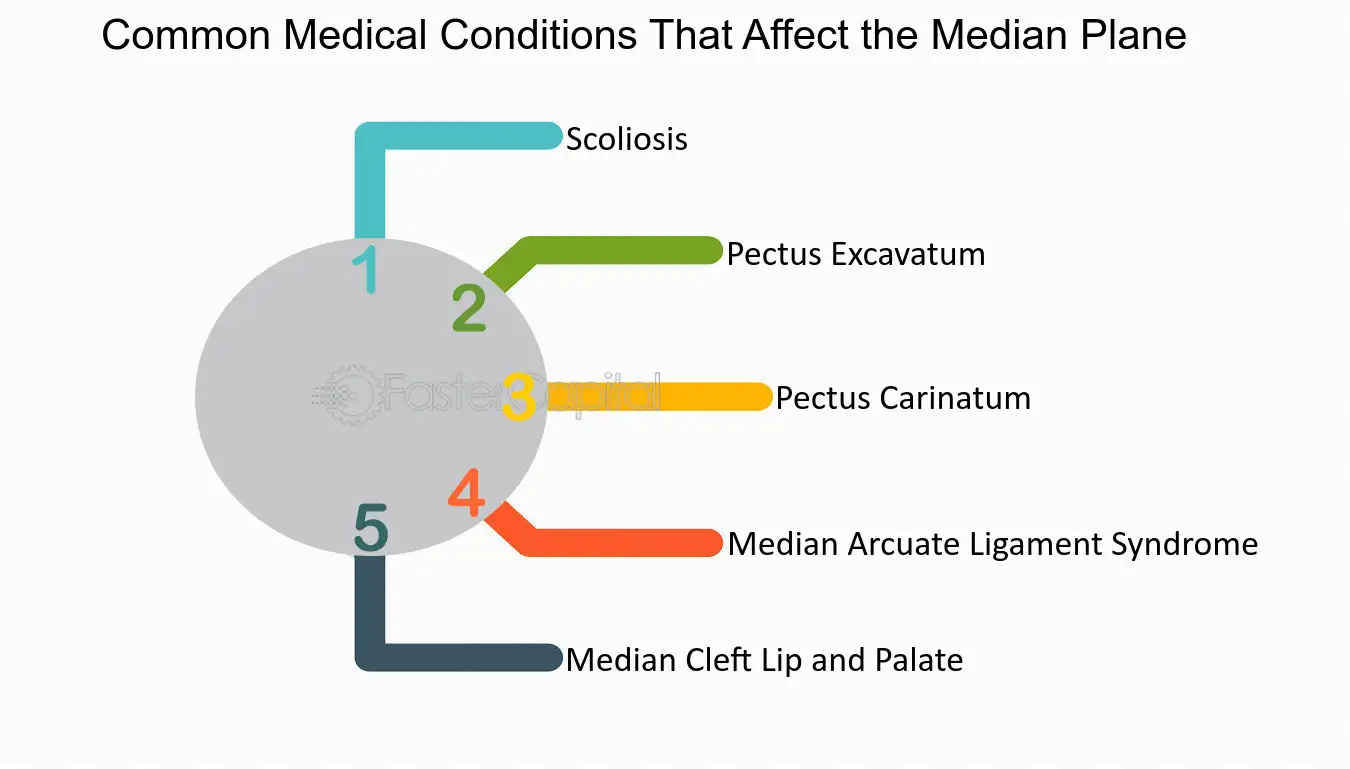 Common Medical Conditions That Affect the Median Plane

1
Scoliosis

2
Pectus Excavatum

3
Pectus Carinatum

4
Median Arcuate Ligament Syndrome

5
Median Cleft Lip and Palate

FasterCapital